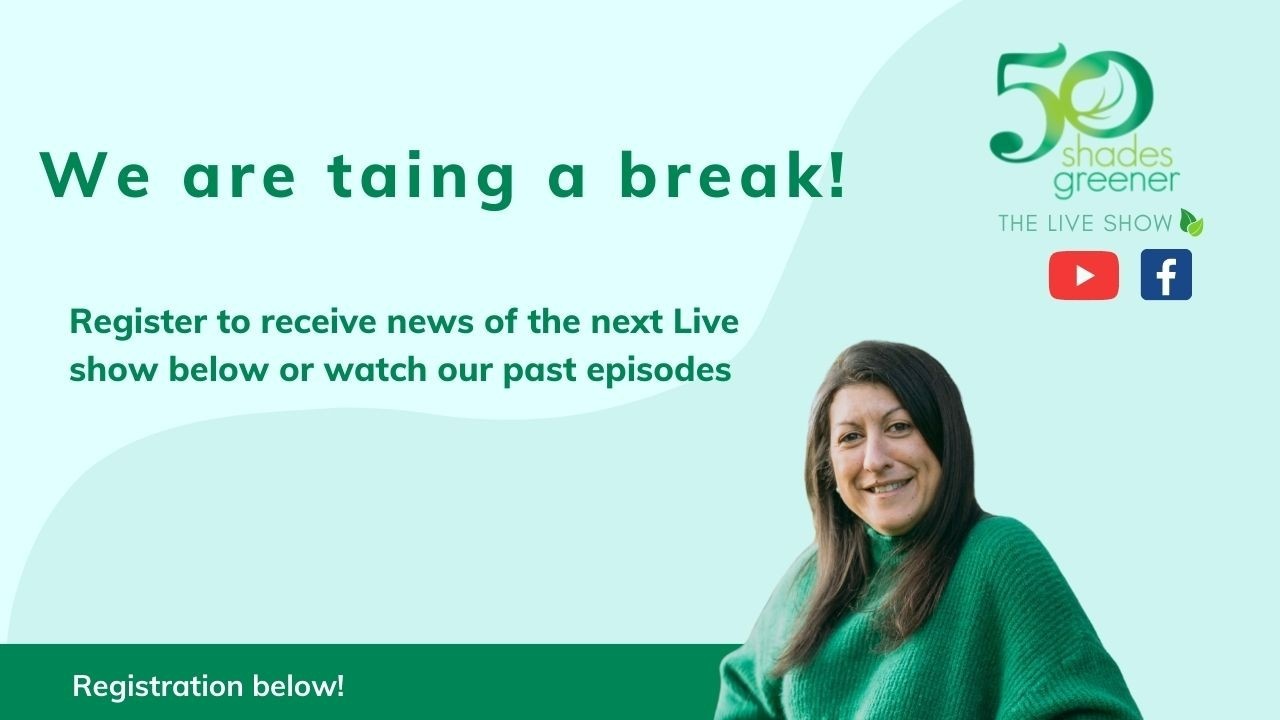 We are taing a break!

50 shades greener
THE LIVE SHOW

Register to receive news of the next Live show below or watch our past episodes

Registration below!